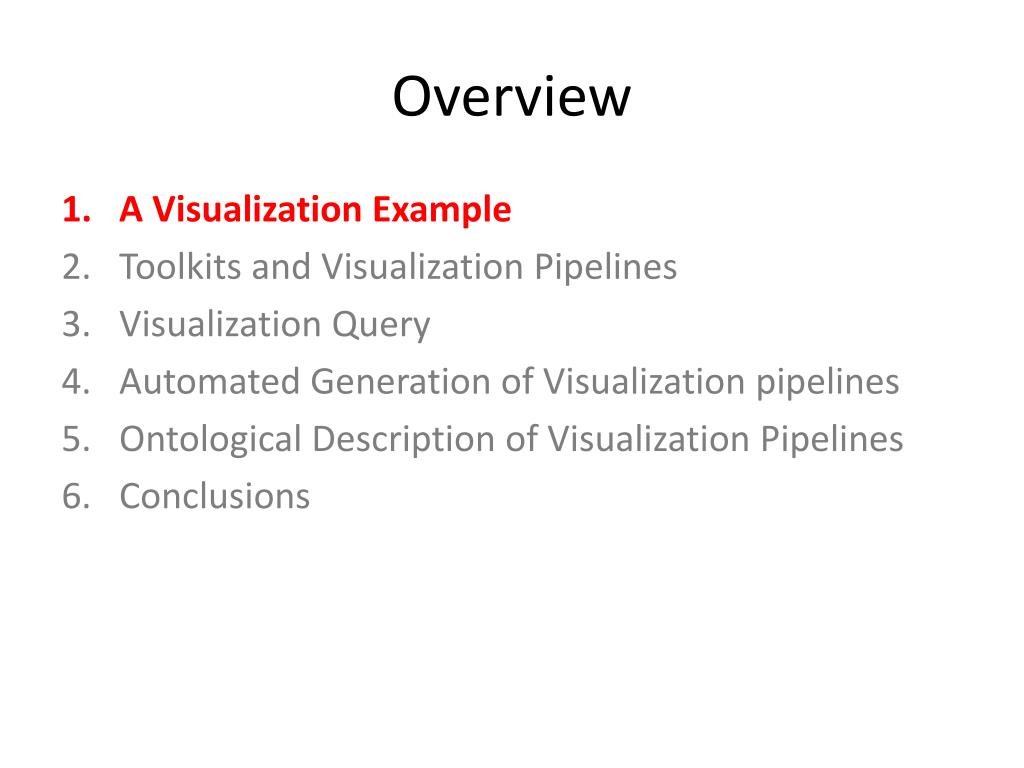 Overview

1. A Visualization Example
2. Toolkits and Visualization Pipelines
3. Visualization Query
4. Automated Generation of Visualization pipelines
5. Ontological Description of Visualization Pipelines
6. Conclusions